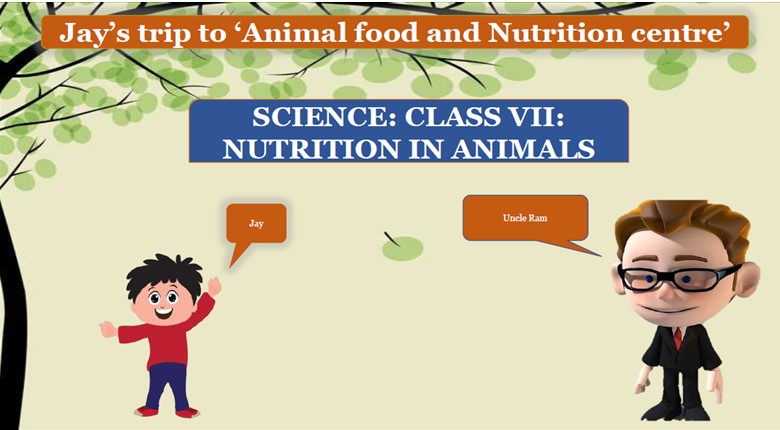 Jay's trip to 'Animal food and Nutrition centre'

SCIENCE: CLASS VII: NUTRITION IN ANIMALS

Jay

Uncle Ram